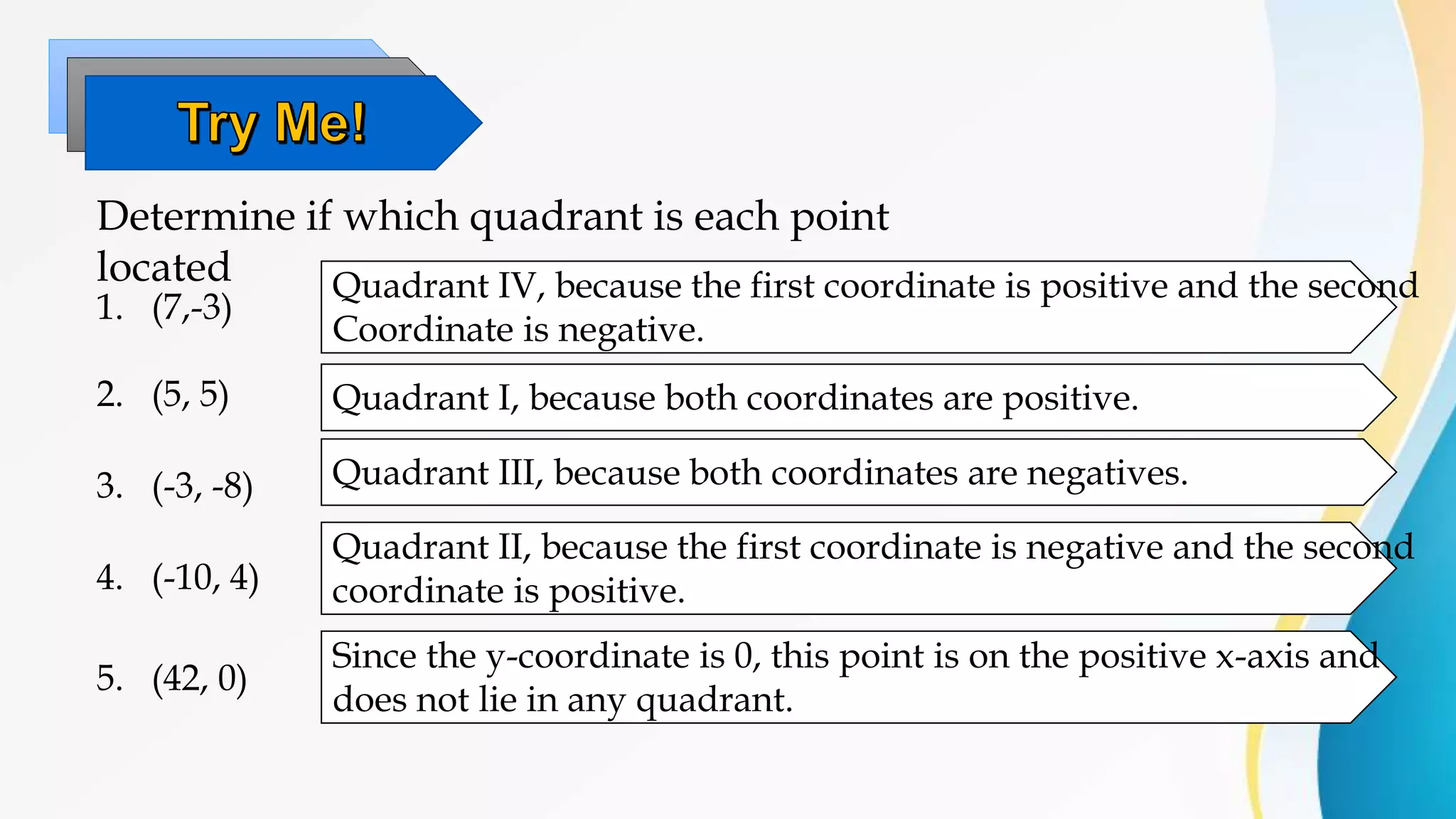 Try Me!

Determine if which quadrant is each point located

1. (7,-3)

Quadrant IV, because the first coordinate is positive and the second Coordinate is negative.

2. (5, 5)

Quadrant I, because both coordinates are positive.

3. (-3, -8)

Quadrant III, because both coordinates are negatives.

4. (-10, 4)

Quadrant II, because the first coordinate is negative and the second coordinate is positive.

5. (42, 0)

Since the y-coordinate is 0, this point is on the positive x-axis and does not lie in any quadrant.